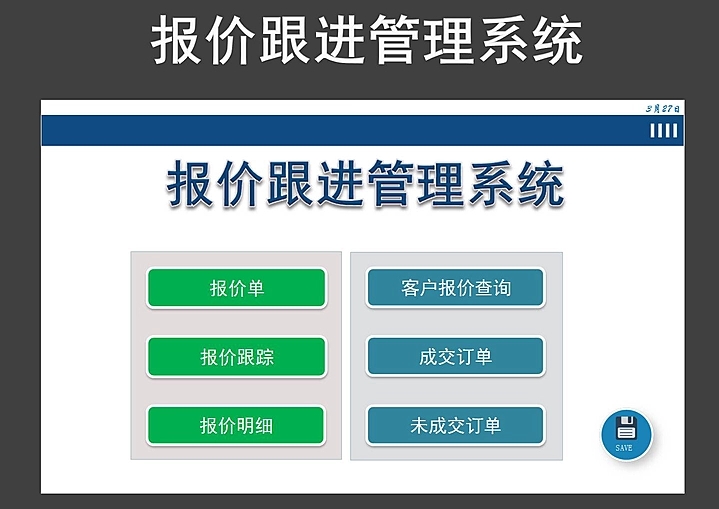 报价跟进管理系统

3月27日

报价跟进管理系统

报价单

报价跟踪

报价明细

客户报价查询

成交订单

未成交订单

SAVE